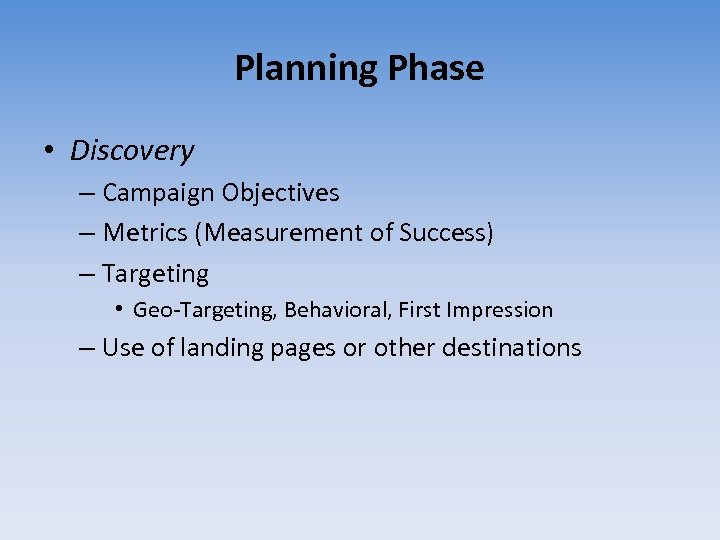 Planning Phase

• Discovery
– Campaign Objectives
– Metrics (Measurement of Success)
– Targeting
• Geo-Targeting, Behavioral, First Impression
– Use of landing pages or other destinations